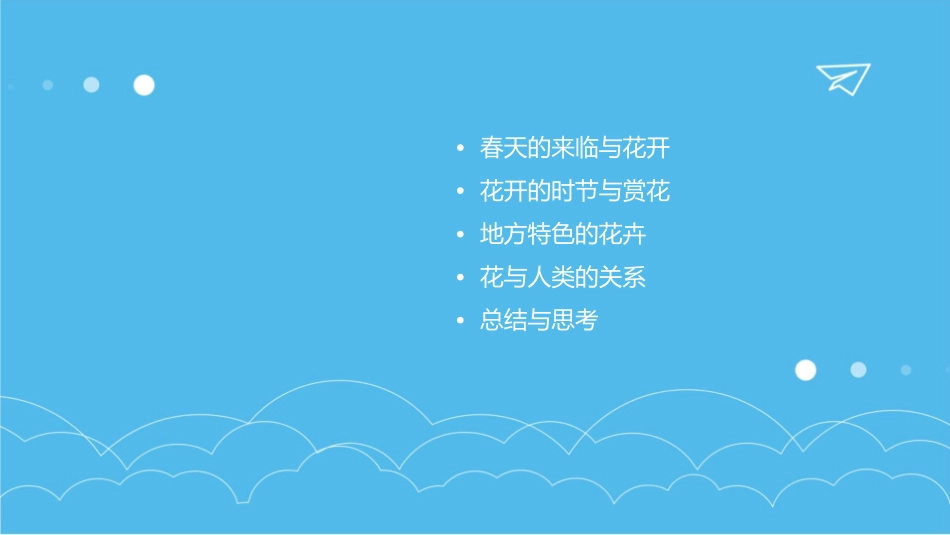 • 春天的来临与花开
• 花开的时节与赏花
• 地方特色的花卉
• 花与人类的关系
• 总结与思考